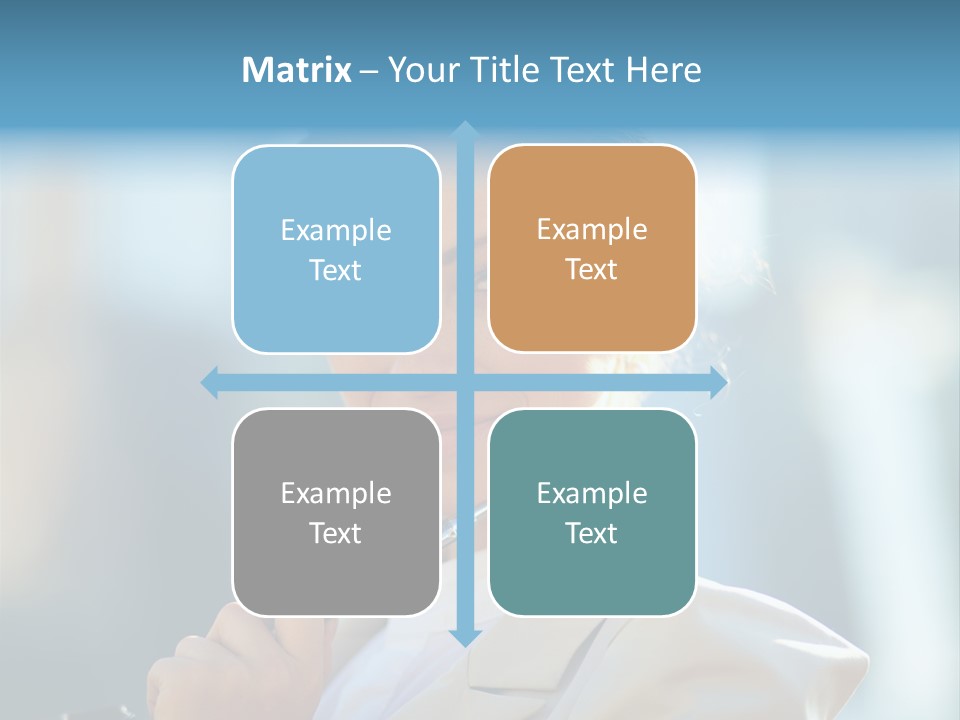 Matrix – Your Title Text Here

Example Text

Example Text

Example Text

Example Text